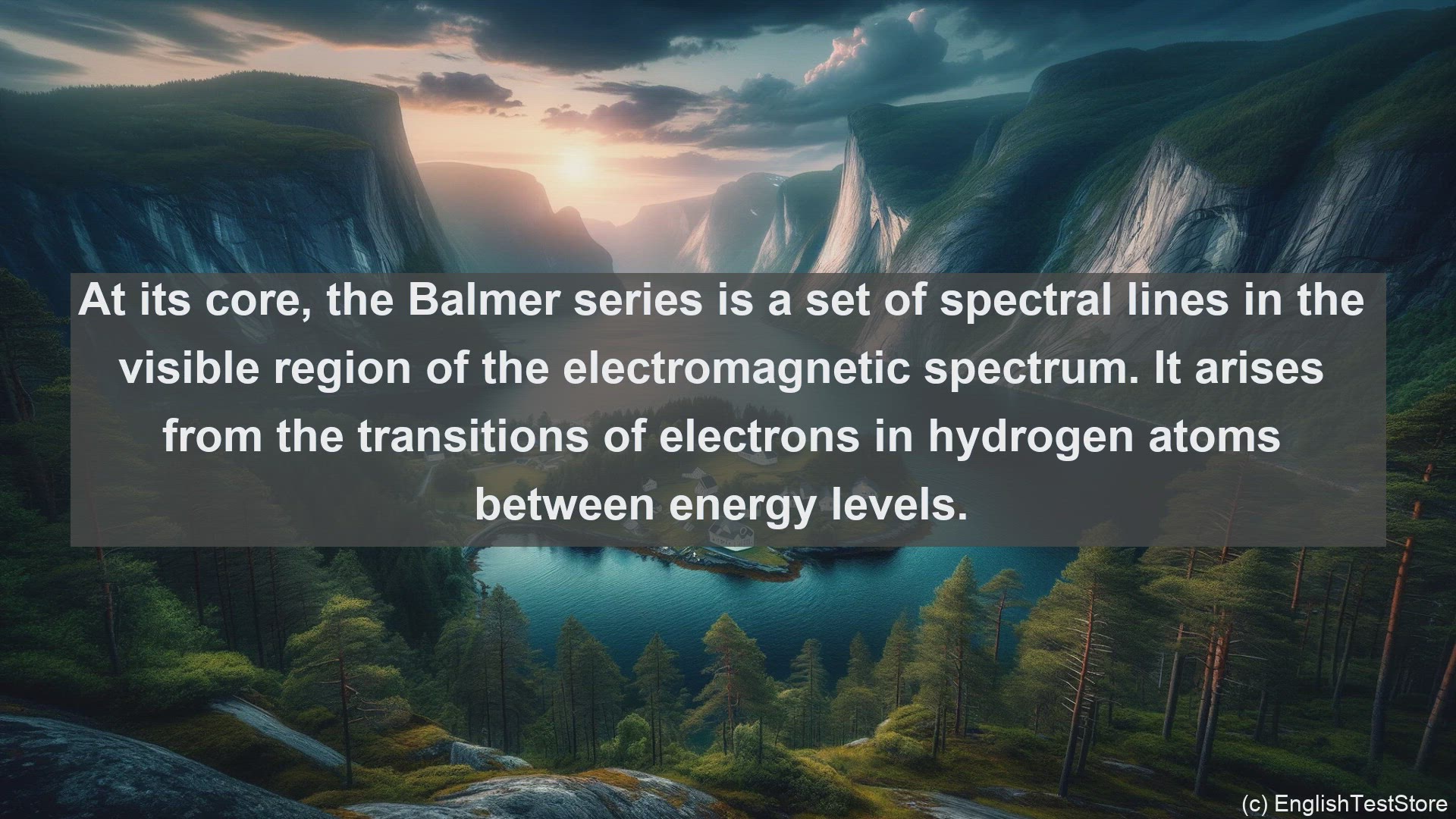 At its core, the Balmer series is a set of spectral lines in the visible region of the electromagnetic spectrum. It arises from the transitions of electrons in hydrogen atoms between energy levels.

(c) EnglishTestStore